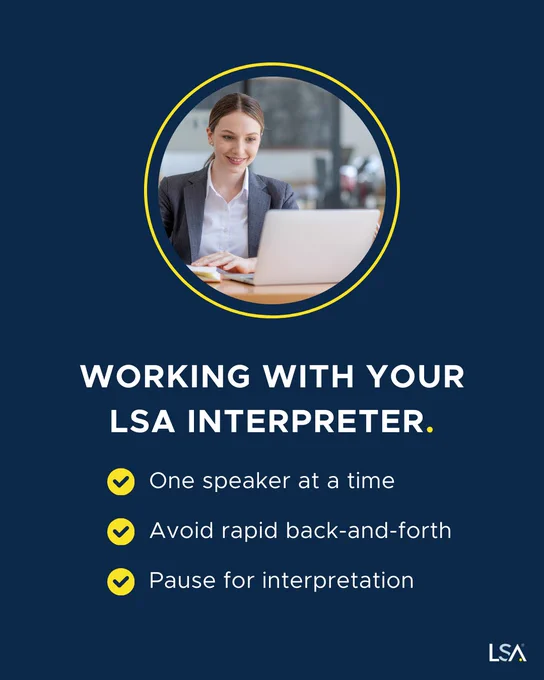 WORKING WITH YOUR LSA INTERPRETER.

One speaker at a time

Avoid rapid back-and-forth

Pause for interpretation

LSA